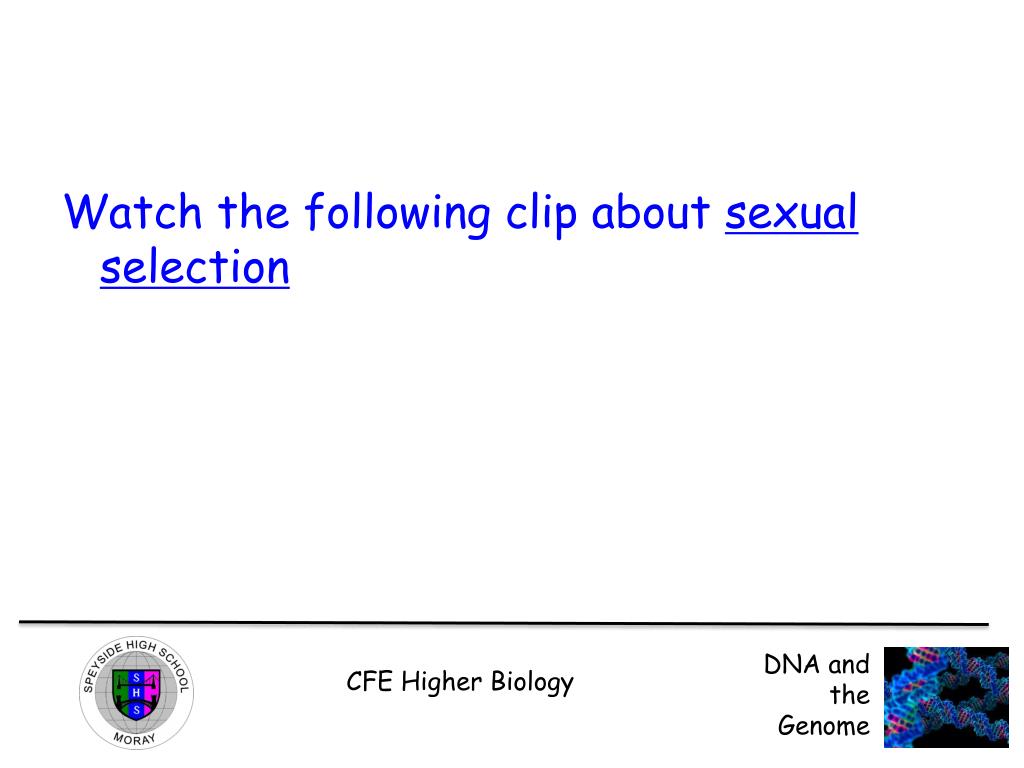 Watch the following clip about sexual selection

SPEYSIDE HIGH SCHOOL
S H S
MORAY

CFE Higher Biology

DNA and the Genome